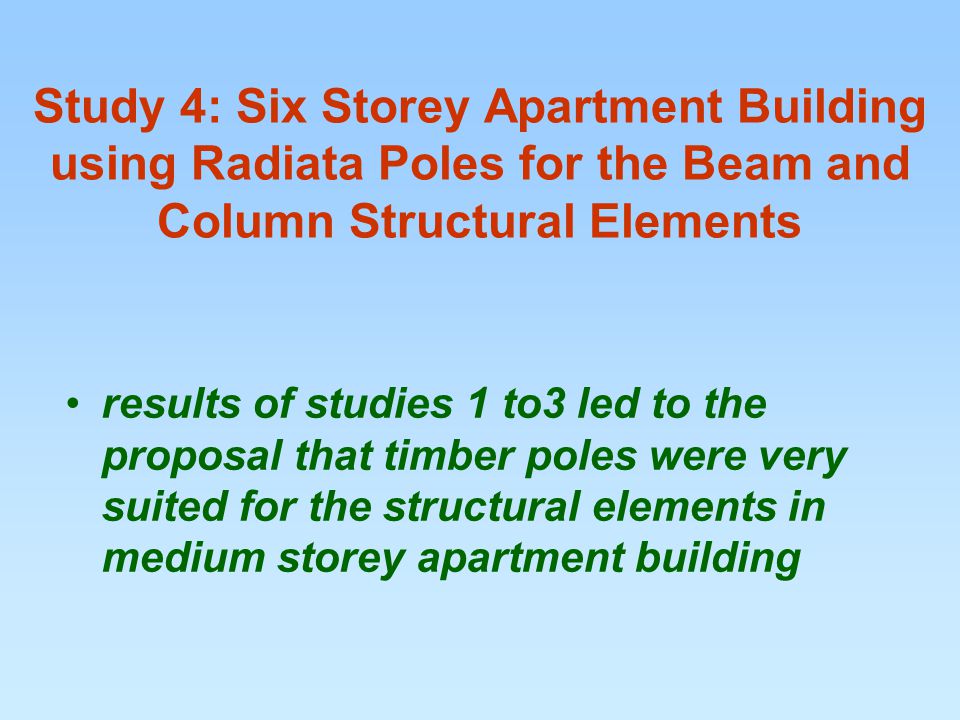 Study 4: Six Storey Apartment Building using Radiata Poles for the Beam and Column Structural Elements

• results of studies 1 to3 led to the proposal that timber poles were very suited for the structural elements in medium storey apartment building